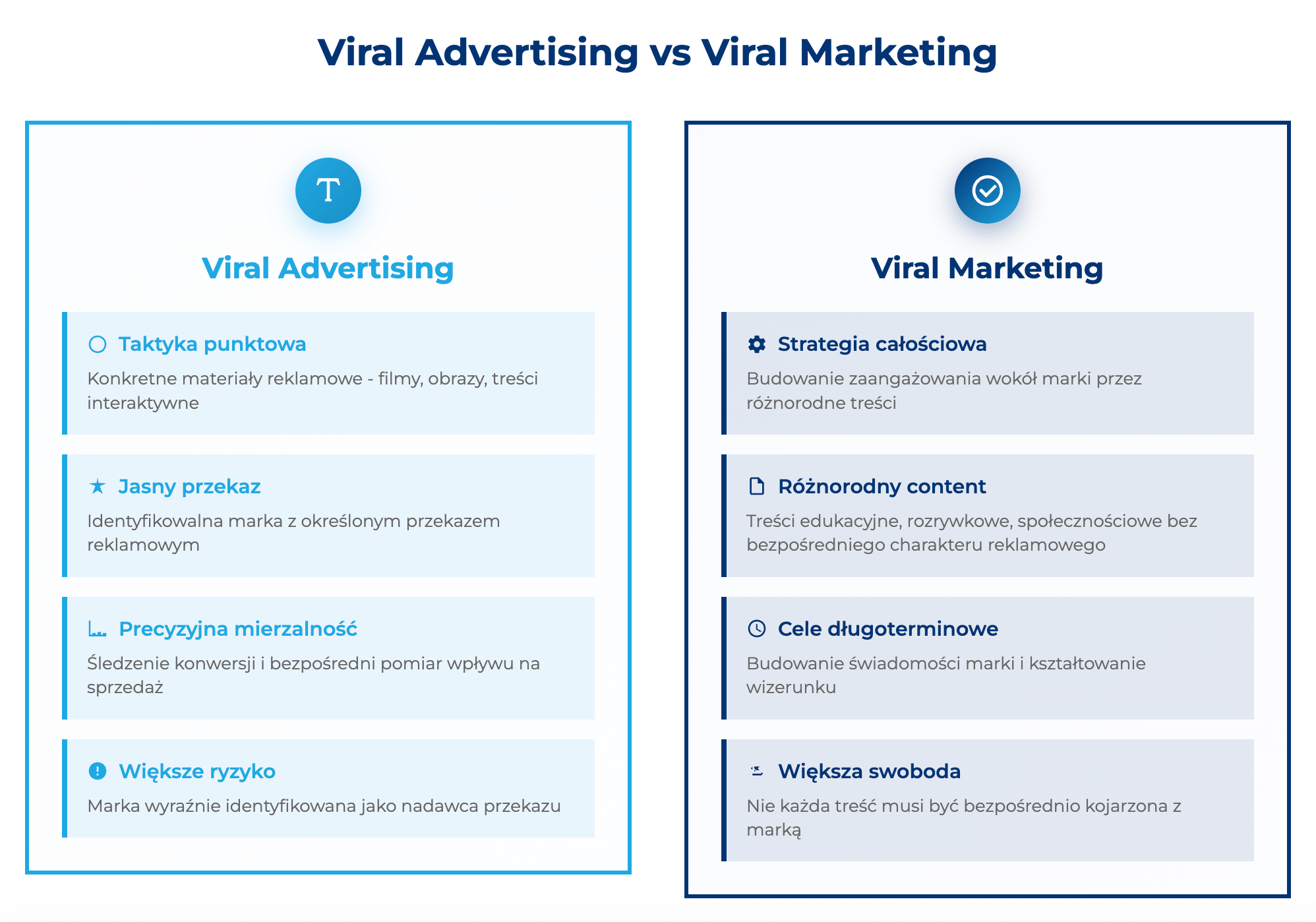 Viral Advertising vs Viral Marketing

T

Viral Advertising

Taktyka punktowa

Konkretne materiały reklamowe - filmy, obrazy, treści interaktywne

Jasny przekaz

Identyfikowalna marka z określonym przekazem reklamowym

Precyzyjna mierzalność

Śledzenie konwersji i bezpośredni pomiar wpływu na sprzedaż

Większe ryzyko

Marka wyraźnie identyfikowana jako nadawca przekazu

Viral Marketing

Strategia całościowa

Budowanie zaangażowania wokół marki przez różnorodne treści

Różnorodny content

Treści edukacyjne, rozrywkowe, społecznościowe bez bezpośredniego charakteru reklamowego

Cele długoterminowe

Budowanie świadomości marki i kształtowanie wizerunku

Większa swoboda

Nie każda treść musi być bezpośrednio kojarzona z marką